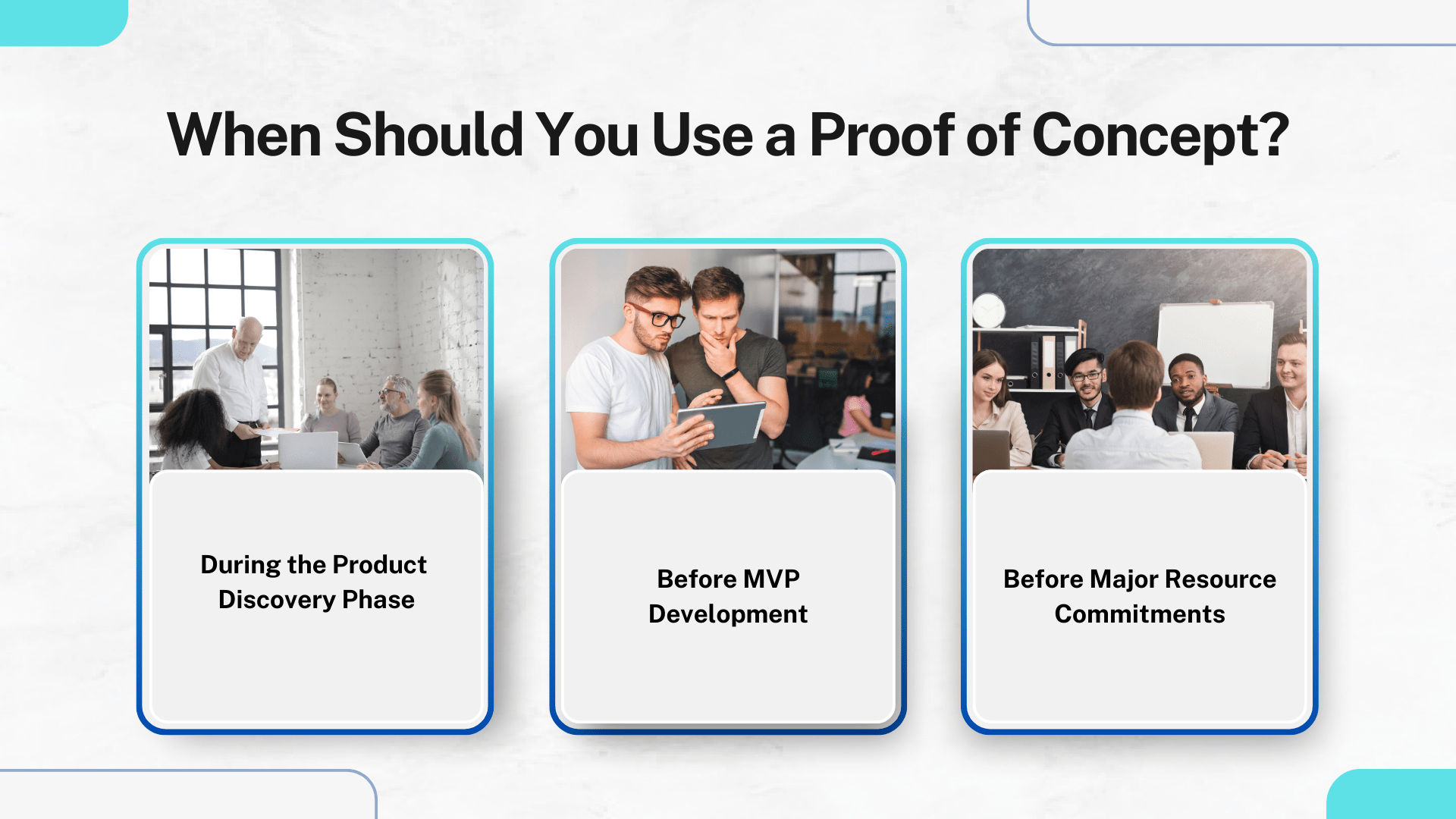 When Should You Use a Proof of Concept?

During the Product Discovery Phase

Before MVP Development

Before Major Resource Commitments